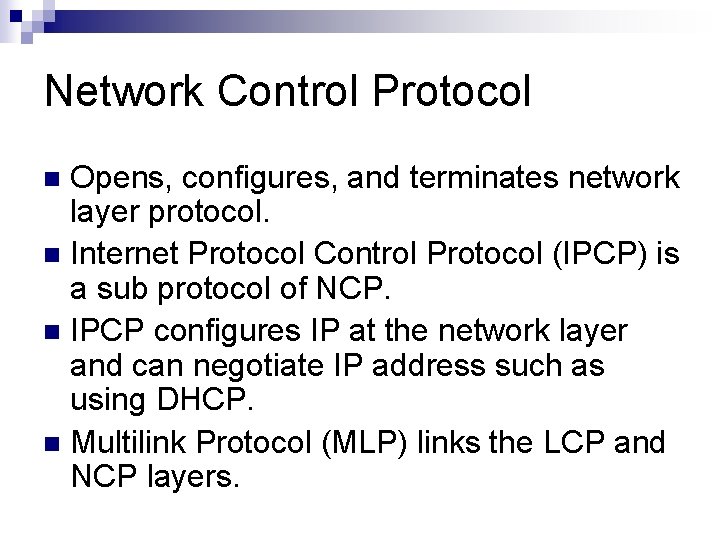 Network Control Protocol

- Opens, configures, and terminates network layer protocol.
- Internet Protocol Control Protocol (IPCP) is a sub protocol of NCP.
- IPCP configures IP at the network layer and can negotiate IP address such as using DHCP.
- Multilink Protocol (MLP) links the LCP and NCP layers.